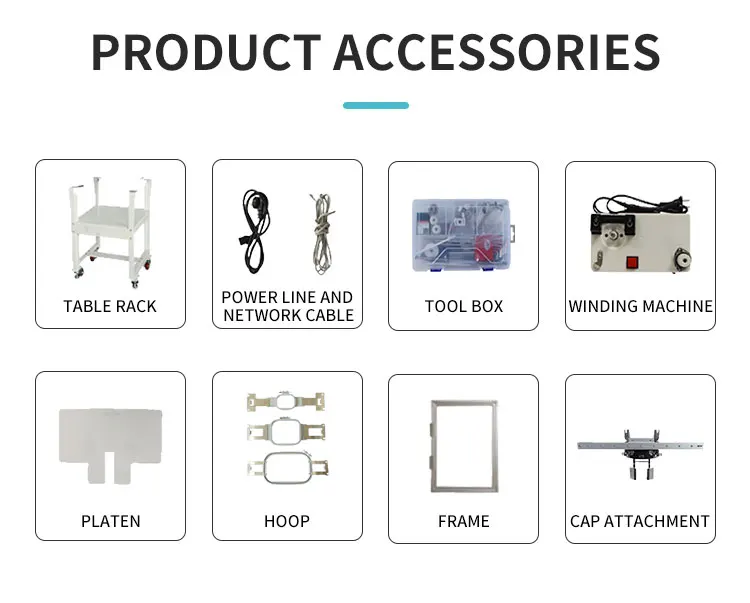 PRODUCT ACCESSORIES

TABLE RACK

POWER LINE AND NETWORK CABLE

TOOL BOX

WINDING MACHINE

PLATEN

HOOP

FRAME

CAP ATTACHMENT